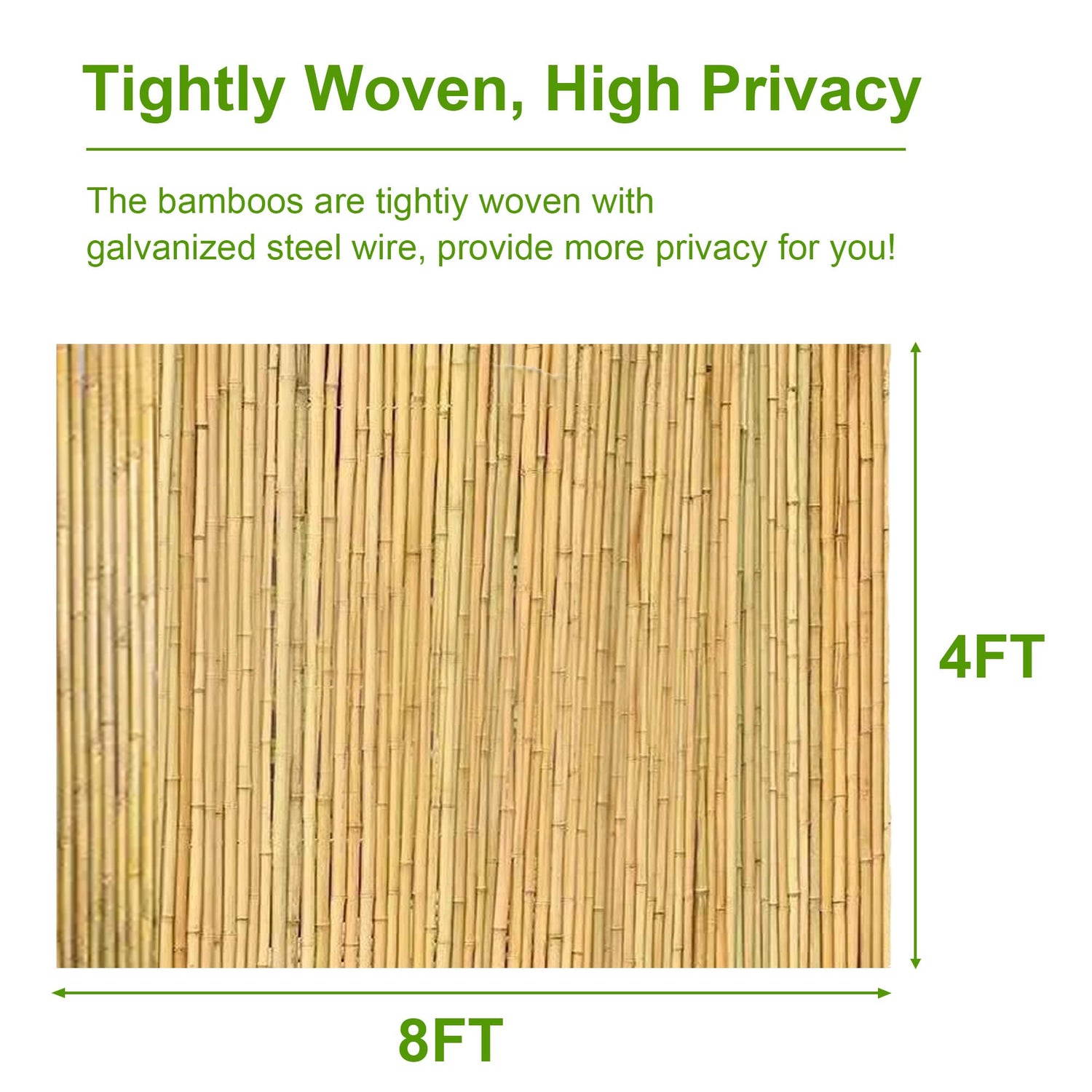 Tightly Woven, High Privacy

The bamboos are tightiy woven with galvanized steel wire, provide more privacy for you!

4FT

8FT